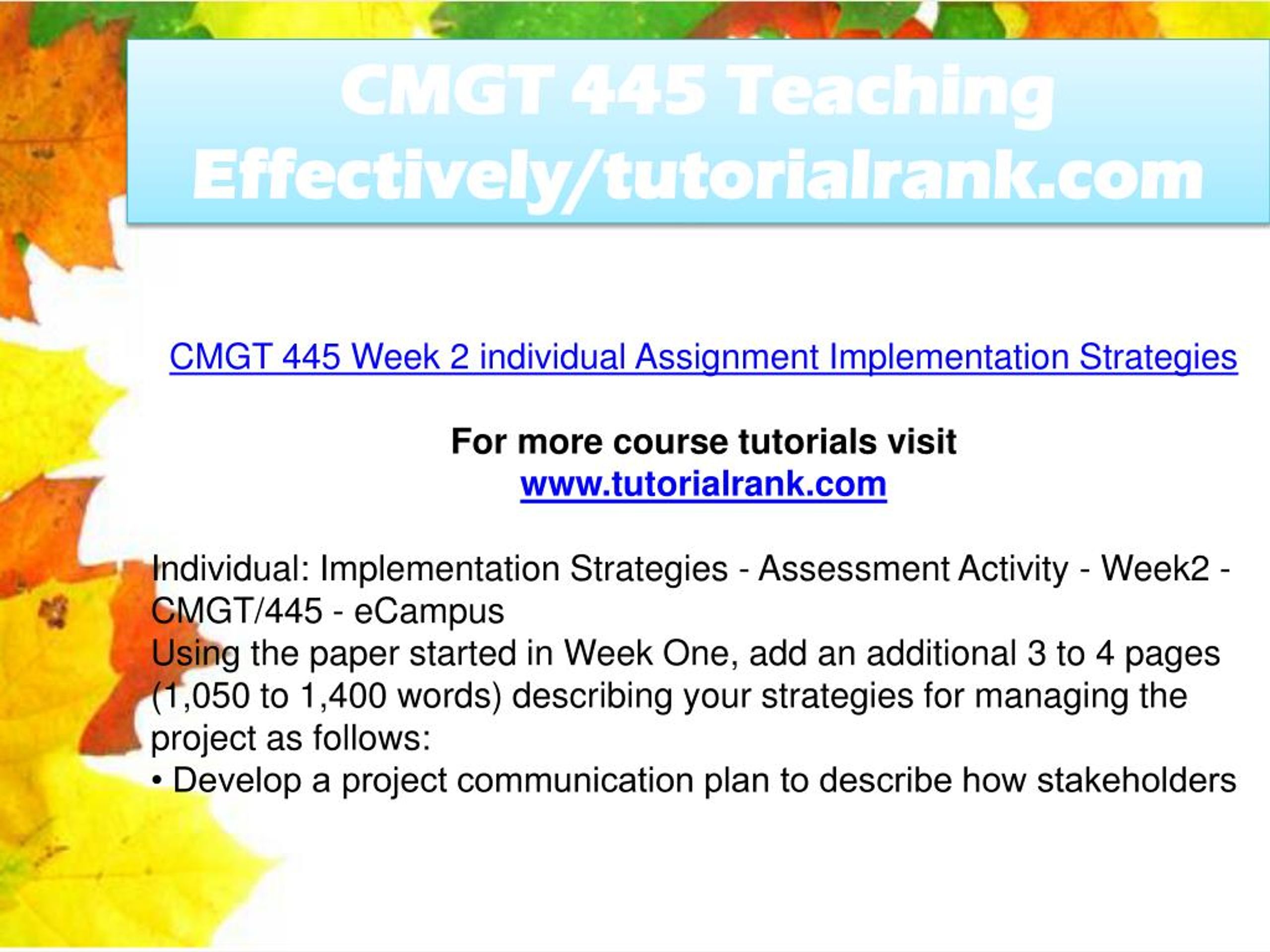 CMGT 445 Teaching Effectively/tutorialrank.com

CMGT 445 Week 2 individual Assignment Implementation Strategies

For more course tutorials visit
www.tutorialrank.com

Individual: Implementation Strategies - Assessment Activity - Week2 - CMGT/445 - eCampus
Using the paper started in Week One, add an additional 3 to 4 pages (1,050 to 1,400 words) describing your strategies for managing the project as follows:
• Develop a project communication plan to describe how stakeholders